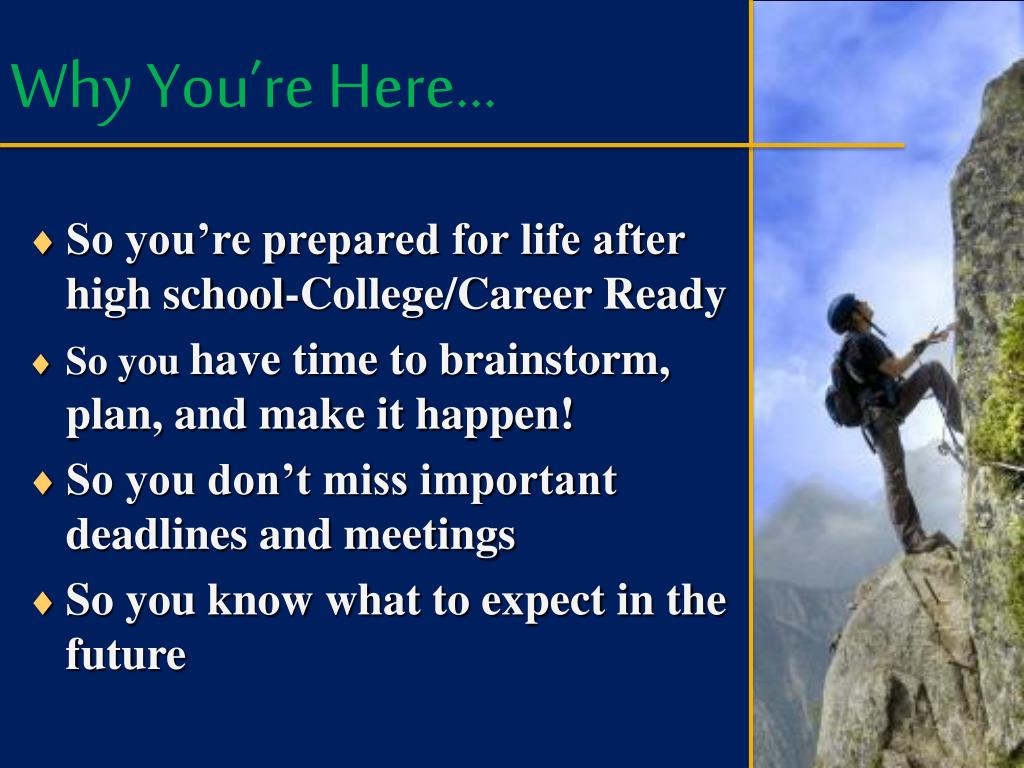 Why You're Here…

♦ So you're prepared for life after high school-College/Career Ready

♦ So you have time to brainstorm, plan, and make it happen!

♦ So you don't miss important deadlines and meetings

♦ So you know what to expect in the future